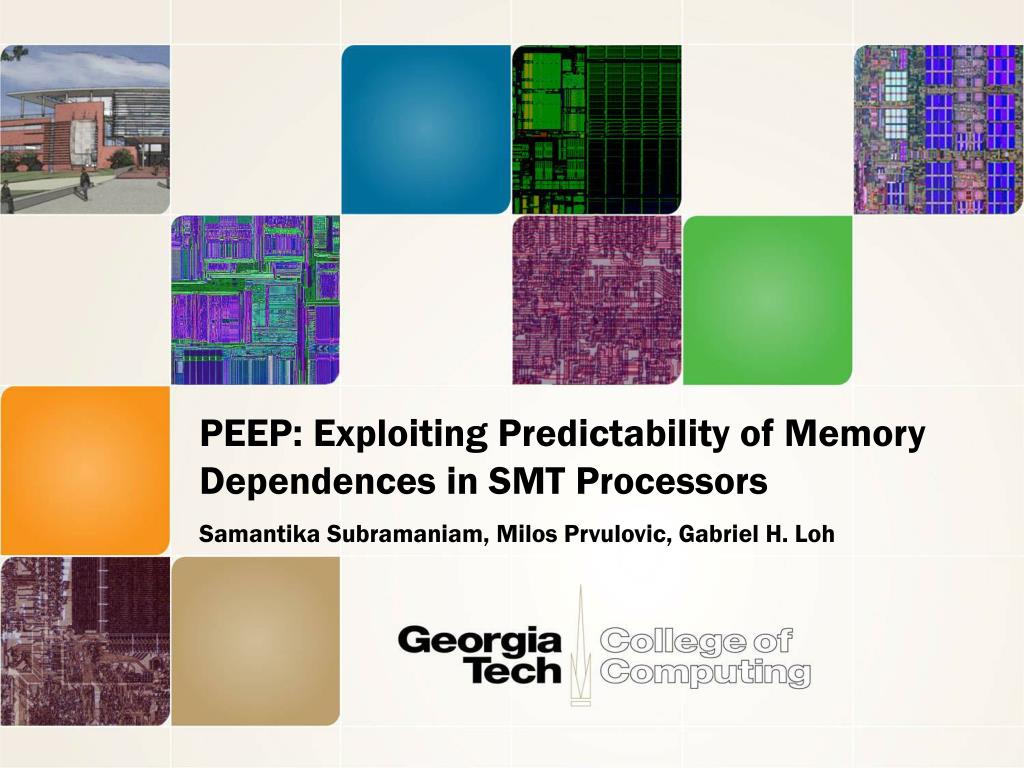 PEEP: Exploiting Predictability of Memory Dependences in SMT Processors

Samantika Subramaniam, Milos Prvulovic, Gabriel H. Loh

Georgia Tech College of Computing